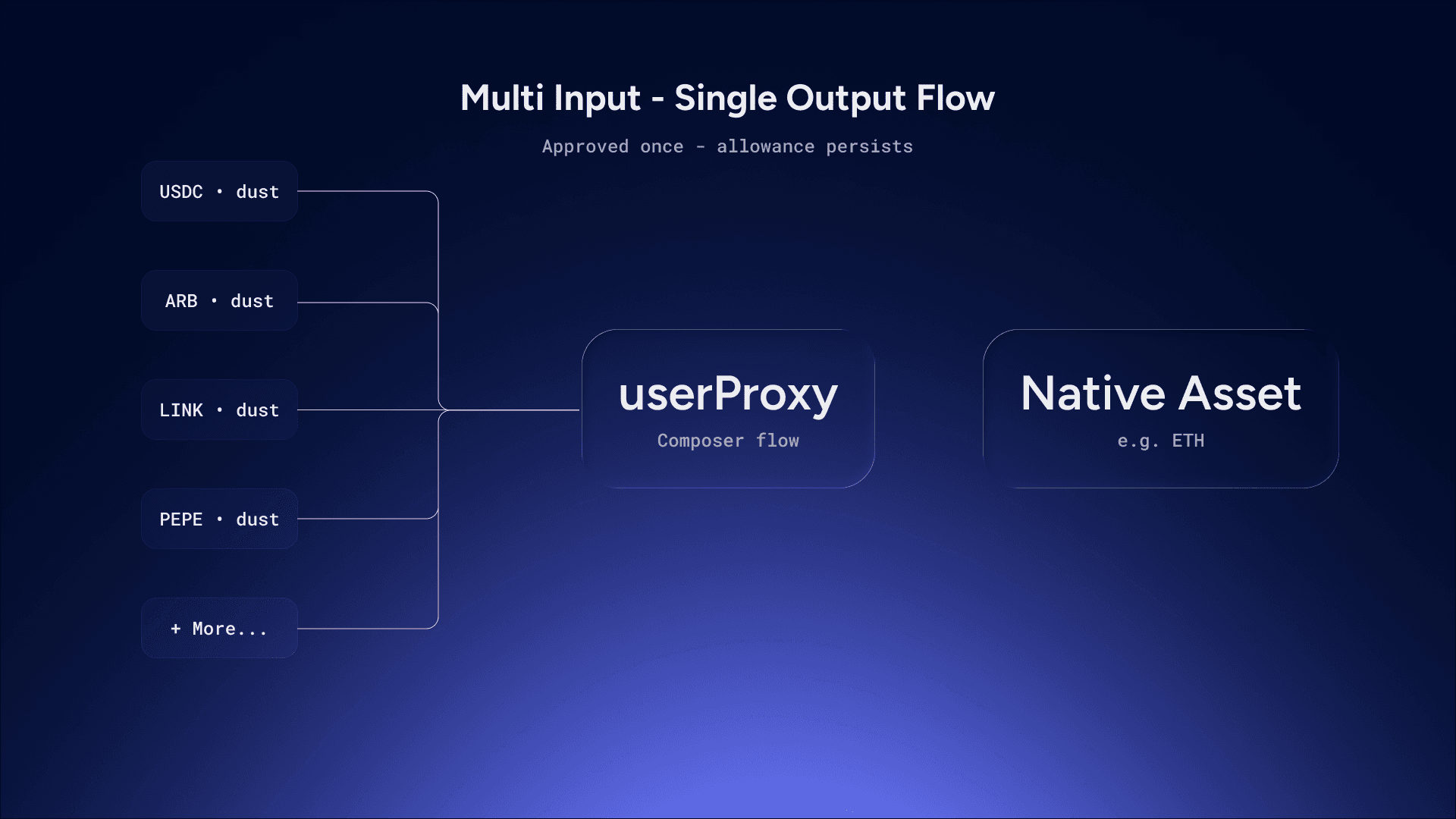 Multi Input - Single Output Flow

Approved once - allowance persists

USDC • dust

ARB • dust

LINK • dust

PEPE • dust

+ More...

userProxy

Composer flow

Native Asset

e.g. ETH